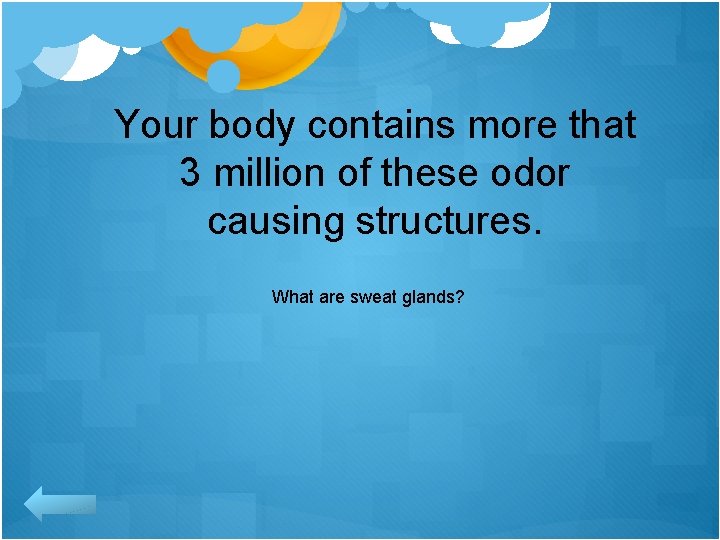 Your body contains more that 3 million of these odor causing structures.

What are sweat glands?